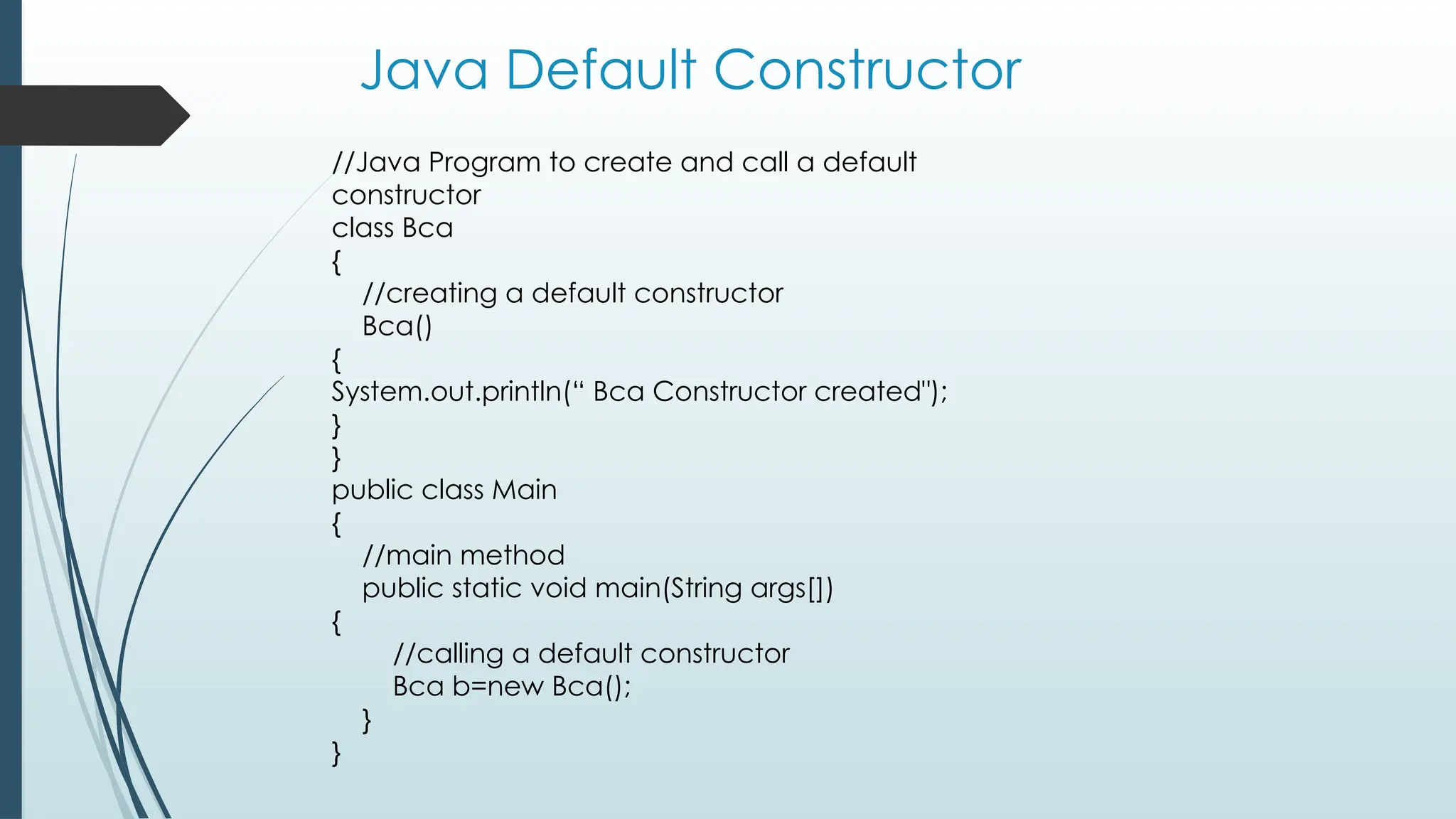 Java Default Constructor

//Java Program to create and call a default constructor
class Bca
{
//creating a default constructor
Bca()
{
System.out.println(“ Bca Constructor created");
}
}
public class Main
{
//main method
public static void main(String args[])
{
//calling a default constructor
Bca b=new Bca();
}
}